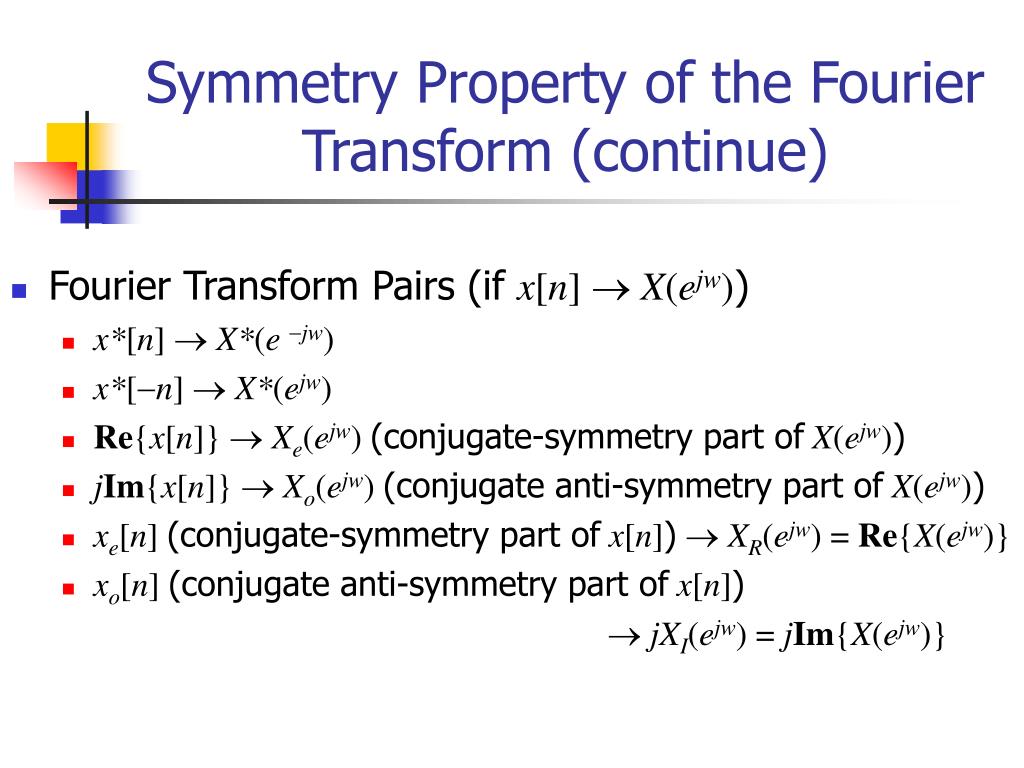 Symmetry Property of the Fourier Transform (continue)

Fourier Transform Pairs (if $x[n] \rightarrow X(e^{jw})$)

$x^*[n] \rightarrow X^*(e^{-jw})$

$x^*[-n] \rightarrow X^*(e^{jw})$

$\mathbf{Re}\{x[n]\} \rightarrow X_e(e^{jw})$ (conjugate-symmetry part of $X(e^{jw})$)

$j\mathbf{Im}\{x[n]\} \rightarrow X_o(e^{jw})$ (conjugate anti-symmetry part of $X(e^{jw})$)

$x_e[n]$ (conjugate-symmetry part of $x[n]$) $\rightarrow X_R(e^{jw}) = \mathbf{Re}\{X(e^{jw})\}$

$x_o[n]$ (conjugate anti-symmetry part of $x[n]$)

$\rightarrow jX_I(e^{jw}) = j\mathbf{Im}\{X(e^{jw})\}$